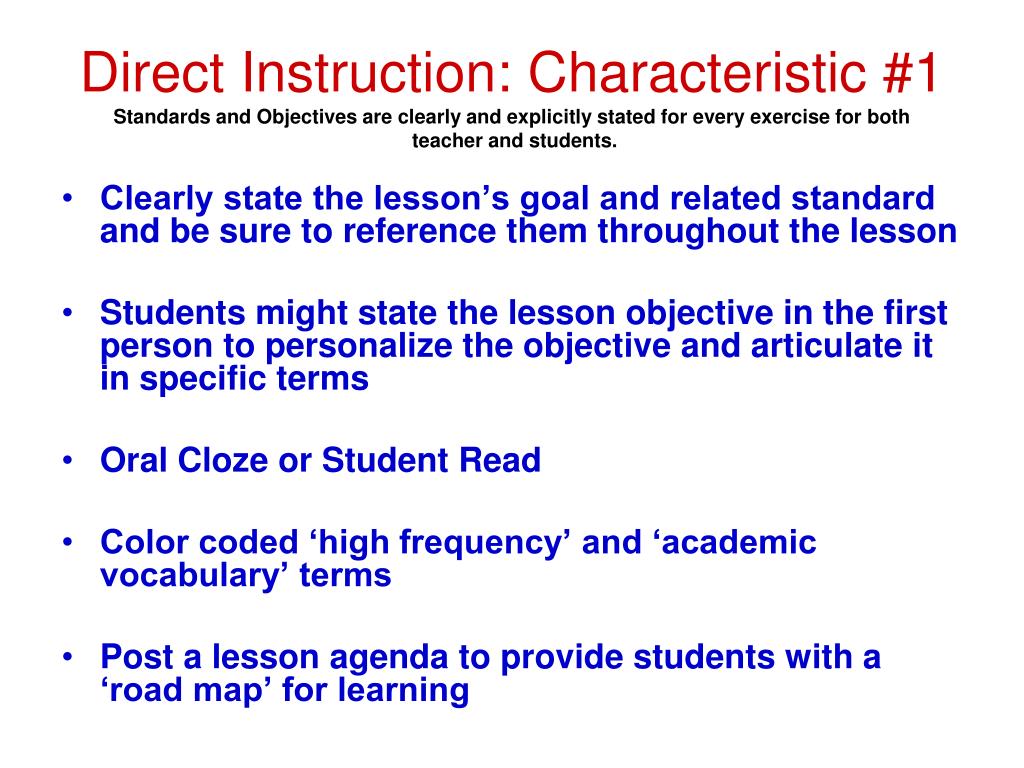 Direct Instruction: Characteristic #1
Standards and Objectives are clearly and explicitly stated for every exercise for both teacher and students.

• Clearly state the lesson’s goal and related standard and be sure to reference them throughout the lesson

• Students might state the lesson objective in the first person to personalize the objective and articulate it in specific terms

• Oral Cloze or Student Read

• Color coded ‘high frequency’ and ‘academic vocabulary’ terms

• Post a lesson agenda to provide students with a ‘road map’ for learning